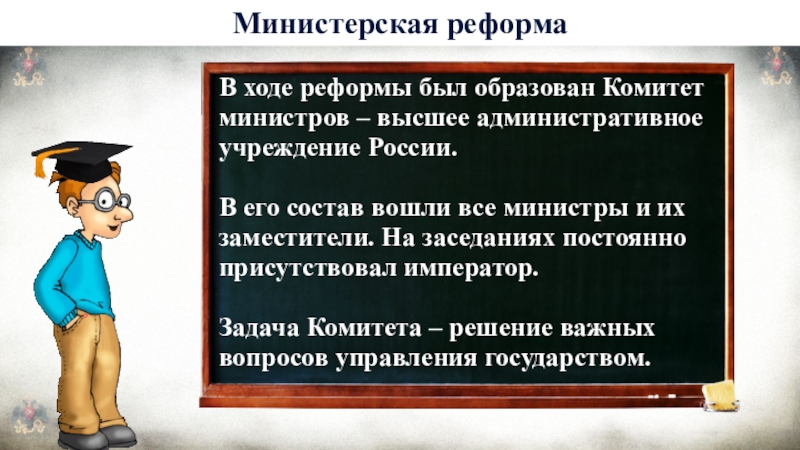 Министерская реформа

В ходе реформы был образован Комитет министров – высшее административное учреждение России.

В его состав вошли все министры и их заместители. На заседаниях постоянно присутствовал император.

Задача Комитета – решение важных вопросов управления государством.